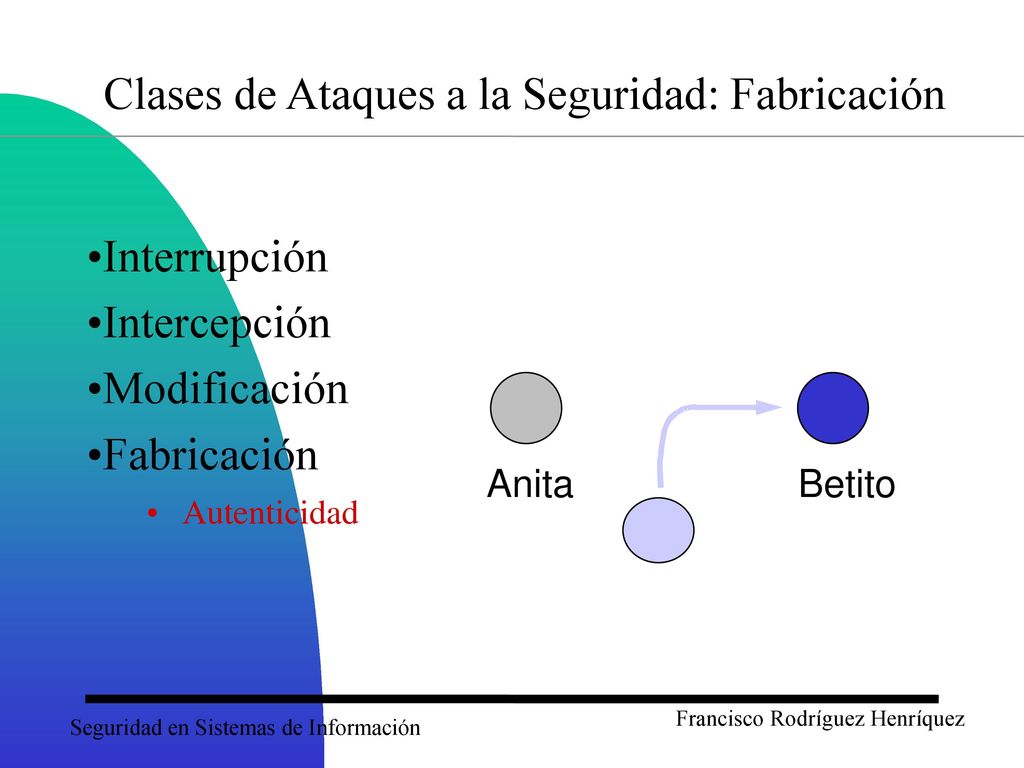 Clases de Ataques a la Seguridad: Fabricación

•Interrupción
•Intercepción
•Modificación
•Fabricación
• Autenticidad

Anita

Betito

Seguridad en Sistemas de Información

Francisco Rodríguez Henríquez